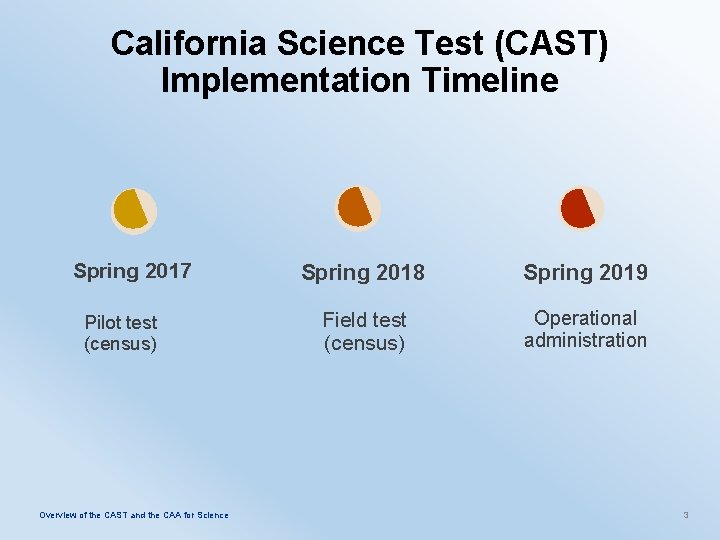 California Science Test (CAST) Implementation Timeline

Spring 2017

Pilot test (census)

Spring 2018

Field test (census)

Spring 2019

Operational administration

Overview of the CAST and the CAA for Science

3